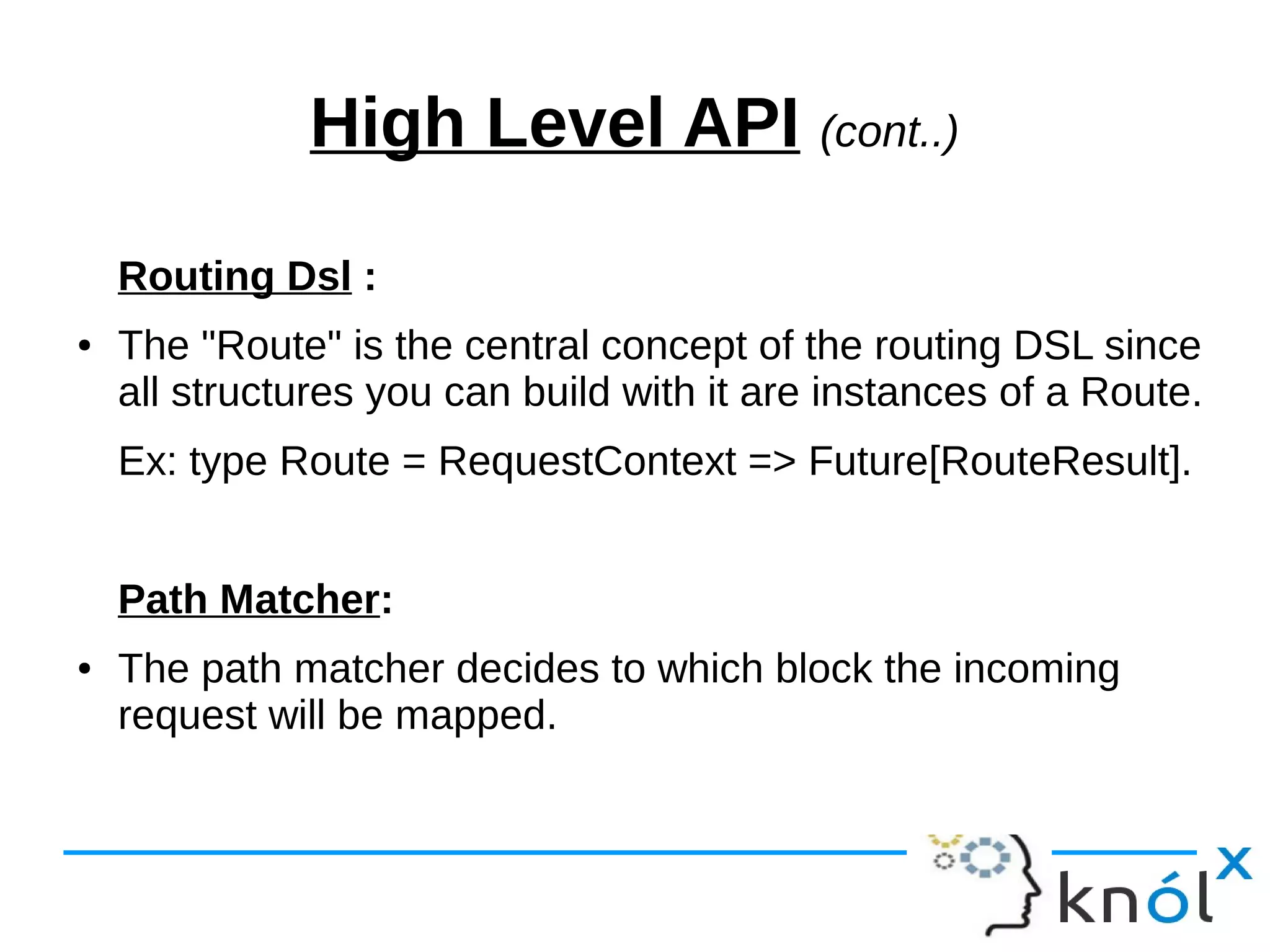 High Level API (cont..)

Routing Dsl :

• The "Route" is the central concept of the routing DSL since all structures you can build with it are instances of a Route.

Ex: type Route = RequestContext => Future[RouteResult].

Path Matcher:

• The path matcher decides to which block the incoming request will be mapped.

knólx